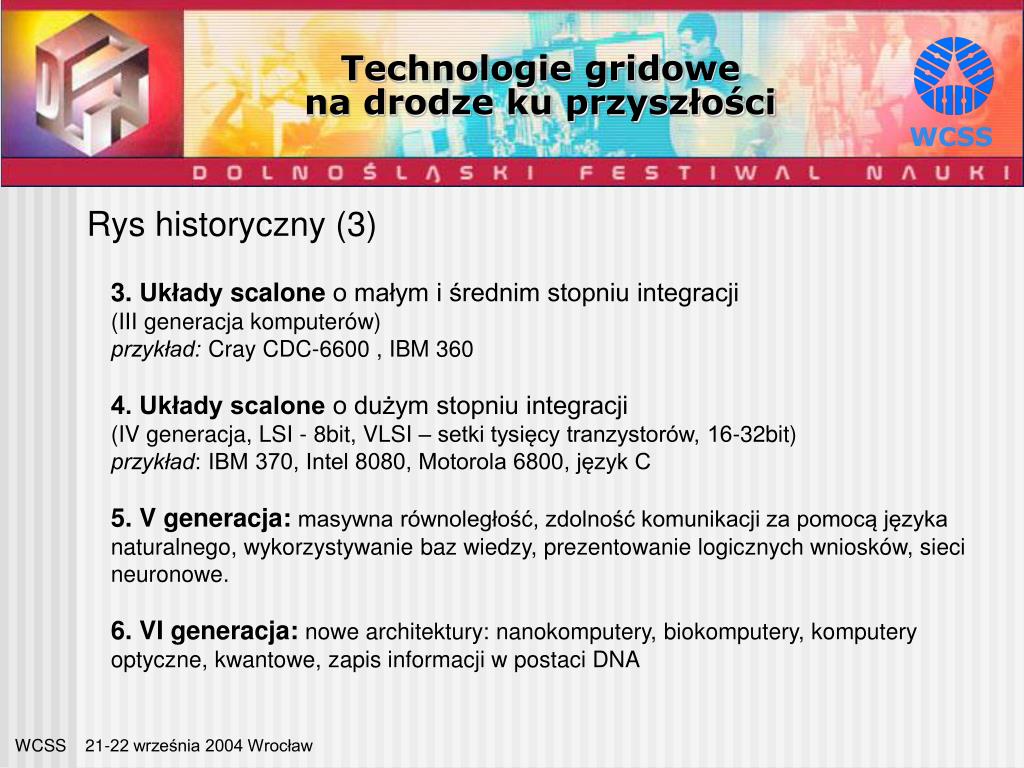 Technologie gridowe
na drodze ku przyszłości

WCSS

DOLNOŚLĄSKI FESTIWAL NAUKI

Rys historyczny (3)

3. Układy scalone o małym i średnim stopniu integracji
(III generacja komputerów)
przykład: Cray CDC-6600 , IBM 360

4. Układy scalone o dużym stopniu integracji
(IV generacja, LSI - 8bit, VLSI – setki tysięcy tranzystorów, 16-32bit)
przykład: IBM 370, Intel 8080, Motorola 6800, język C

5. V generacja: masywna równoległość, zdolność komunikacji za pomocą języka naturalnego, wykorzystywanie baz wiedzy, prezentowanie logicznych wniosków, sieci neuronowe.

6. VI generacja: nowe architektury: nanokomputery, biokomputery, komputery optyczne, kwantowe, zapis informacji w postaci DNA

WCSS 21-22 września 2004 Wrocław